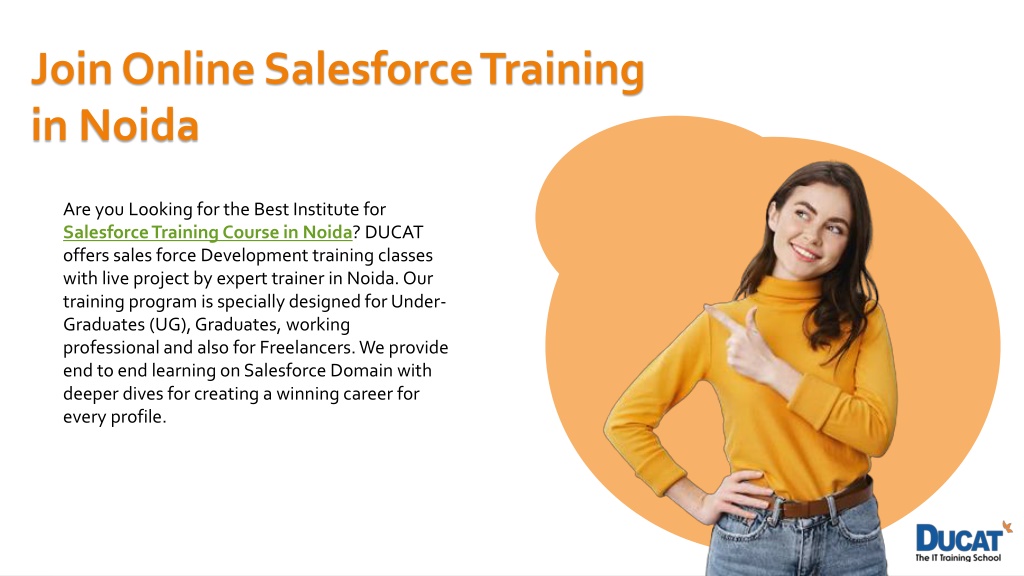 Join Online Salesforce Training in Noida

Are you Looking for the Best Institute for Salesforce Training Course in Noida? DUCAT offers sales force Development training classes with live project by expert trainer in Noida. Our training program is specially designed for Under-Graduates (UG), Graduates, working professional and also for Freelancers. We provide end to end learning on Salesforce Domain with deeper dives for creating a winning career for every profile.

DUCAT
The IT Training School